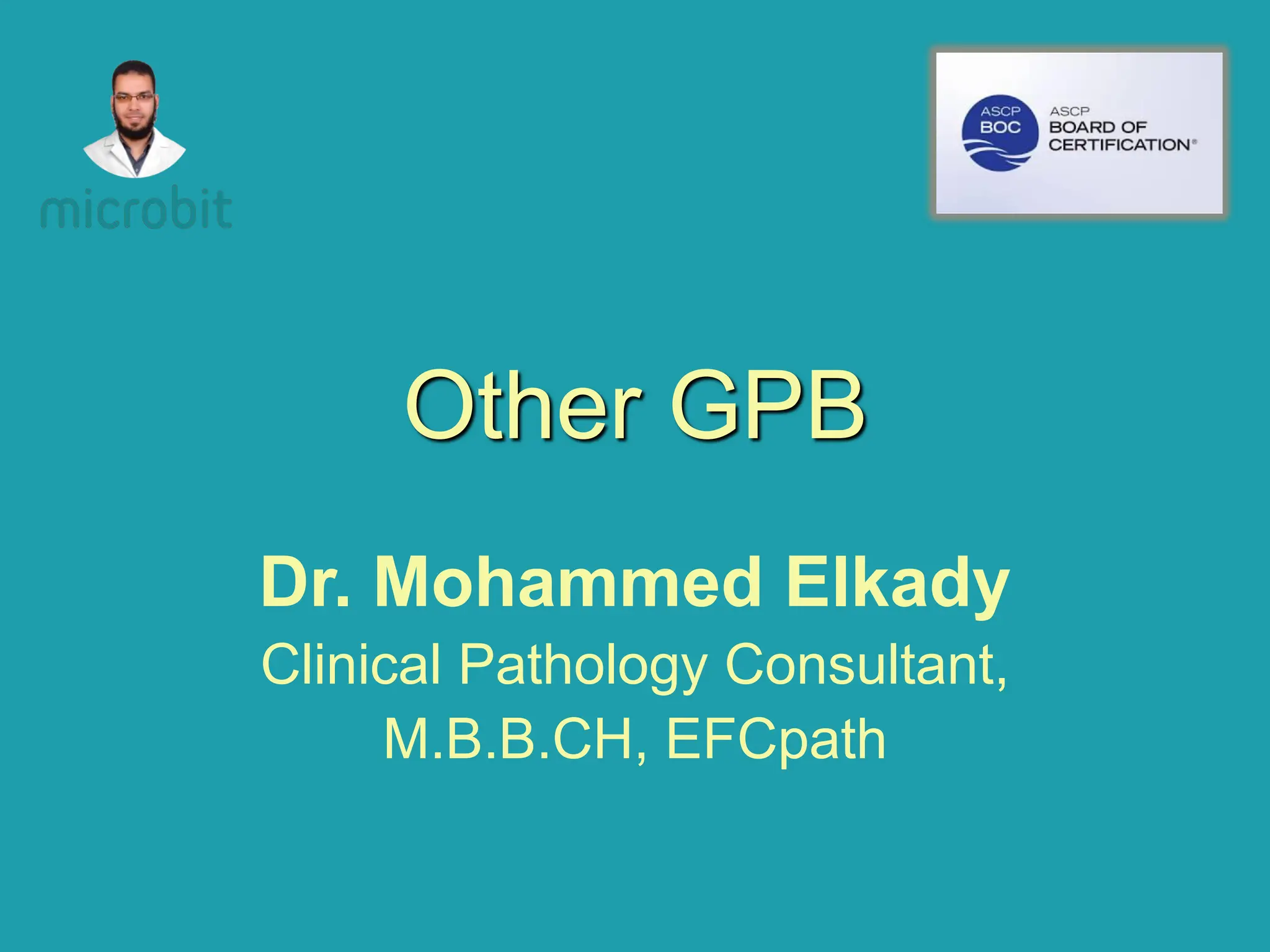 microbit

ASCP BOC

ASCP BOARD OF CERTIFICATION®

Other GPB

Dr. Mohammed Elkady

Clinical Pathology Consultant, M.B.B.CH, EFCpath